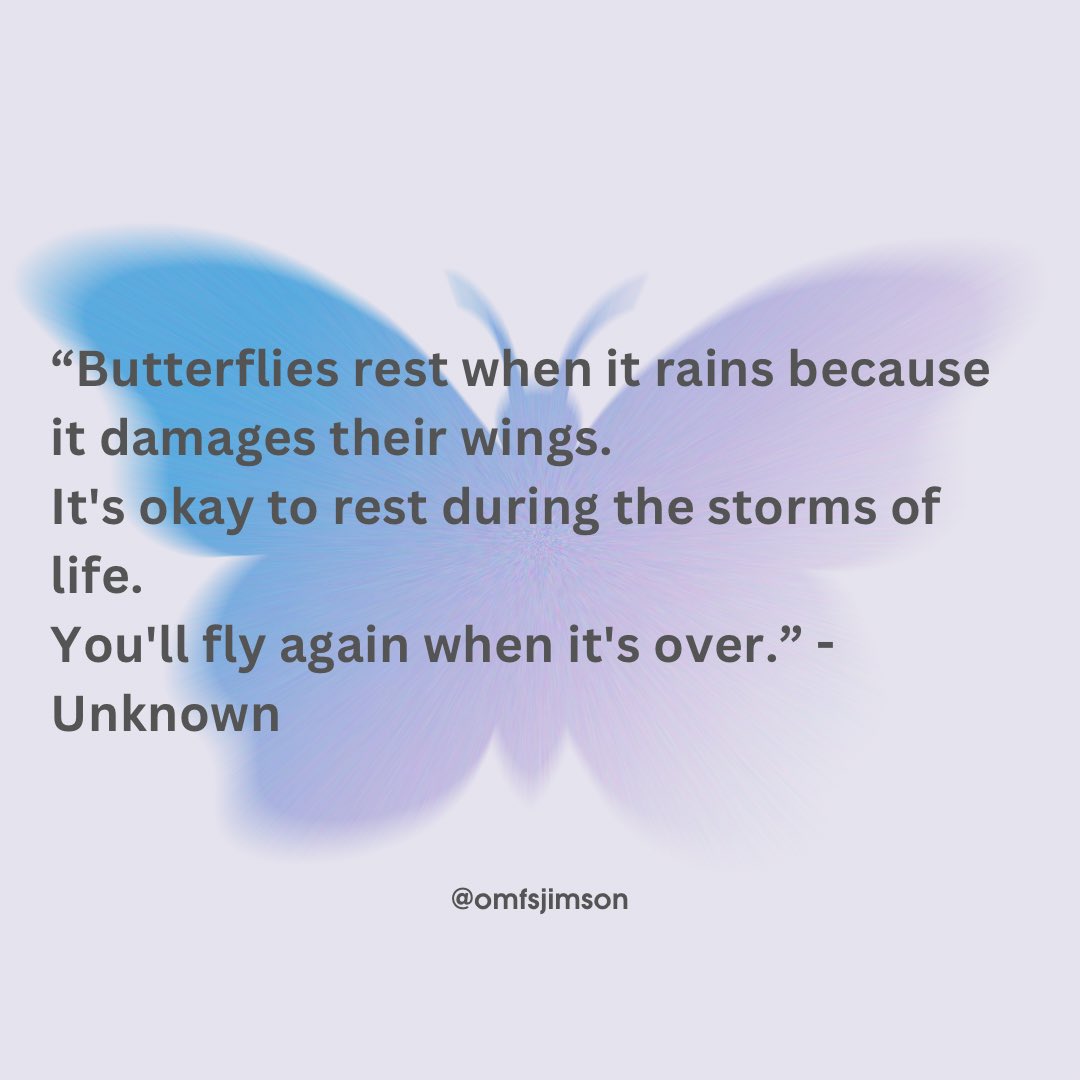 “Butterflies rest when it rains because it damages their wings.
It's okay to rest during the storms of life.
You'll fly again when it's over.” - Unknown

@omfsjimson